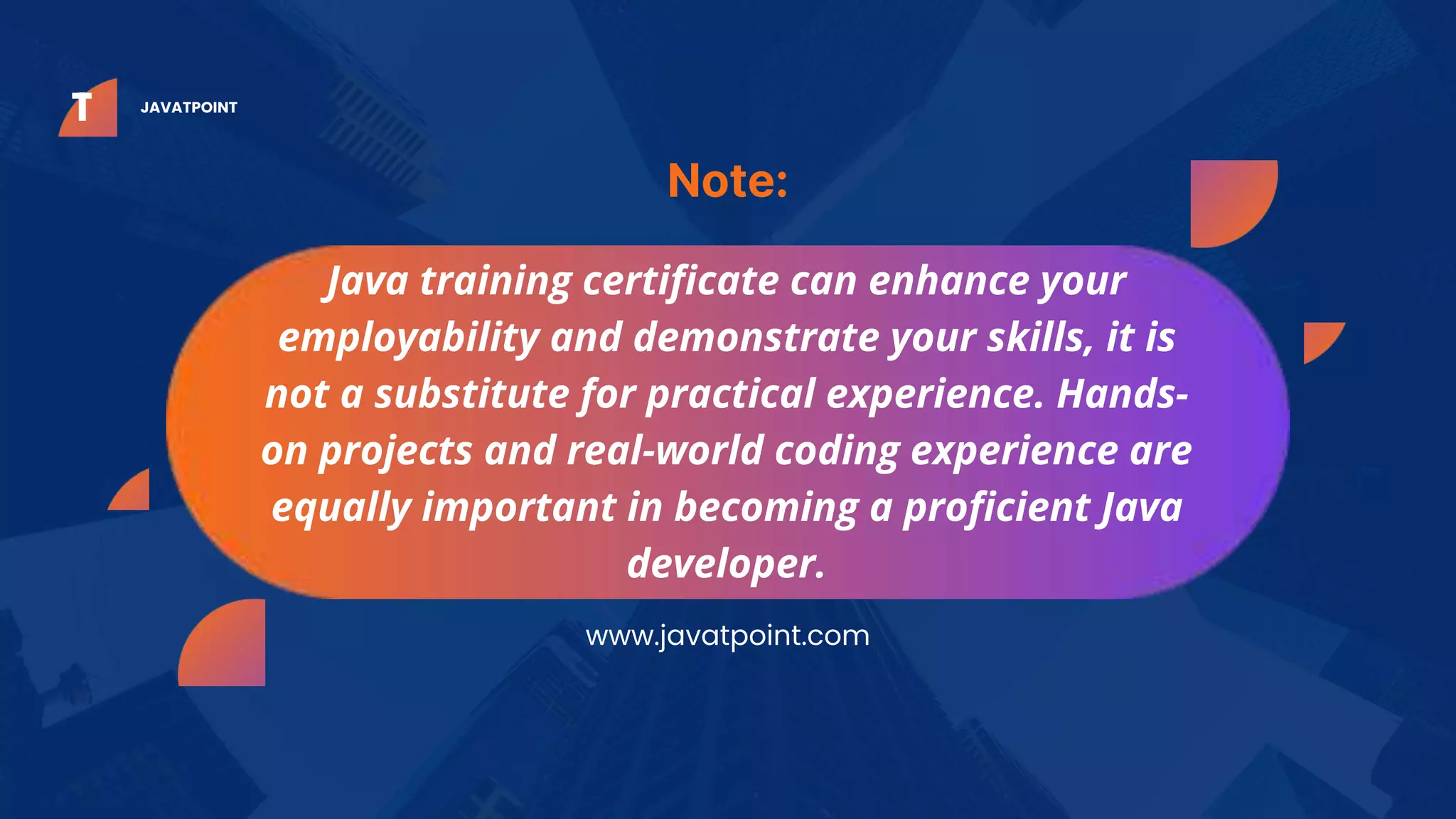 T JAVATPOINT

Note:

Java training certificate can enhance your employability and demonstrate your skills, it is not a substitute for practical experience. Hands-on projects and real-world coding experience are equally important in becoming a proficient Java developer.

www.javatpoint.com